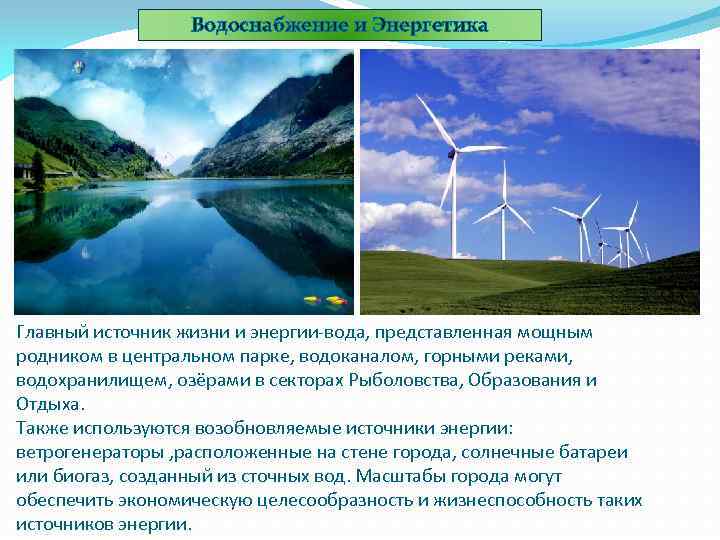 Водоснабжение и Энергетика

Главный источник жизни и энергии-вода, представленная мощным родником в центральном парке, водоканалом, горными реками, водохранилищем, озёрами в секторах Рыболовства, Образования и Отдыха.
Также используются возобновляемые источники энергии: ветрогенераторы ,расположенные на стене города, солнечные батареи или биогаз, созданный из сточных вод. Масштабы города могут обеспечить экономическую целесообразность и жизнеспособность таких источников энергии.